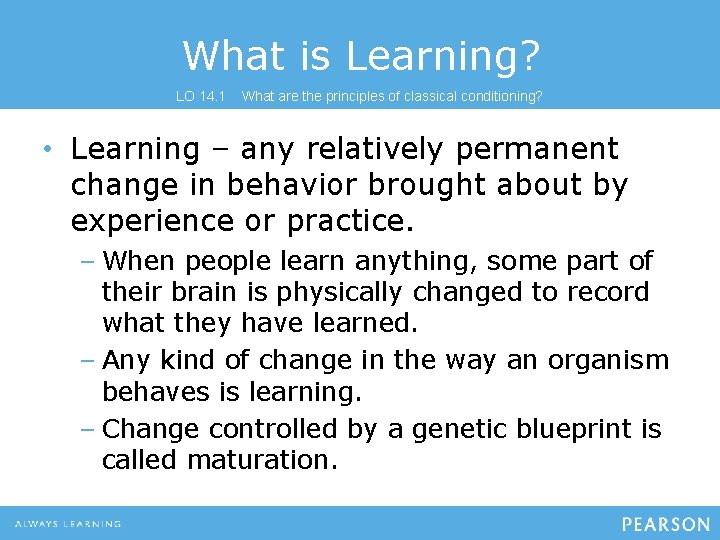 What is Learning?

LO 14.1 What are the principles of classical conditioning?

• Learning – any relatively permanent change in behavior brought about by experience or practice.

– When people learn anything, some part of their brain is physically changed to record what they have learned.

– Any kind of change in the way an organism behaves is learning.

– Change controlled by a genetic blueprint is called maturation.

ALWAYS LEARNING

PEARSON